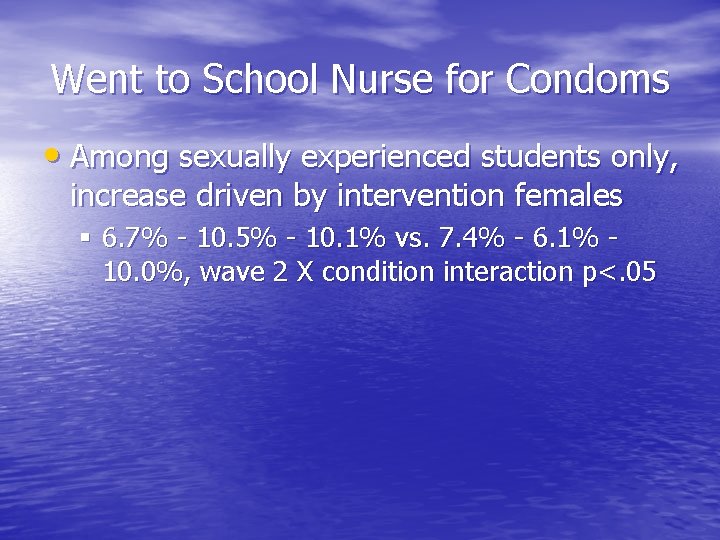 Went to School Nurse for Condoms

• Among sexually experienced students only, increase driven by intervention females

▪ 6.7% - 10.5% - 10.1% vs. 7.4% - 6.1% - 10.0%, wave 2 X condition interaction p<.05